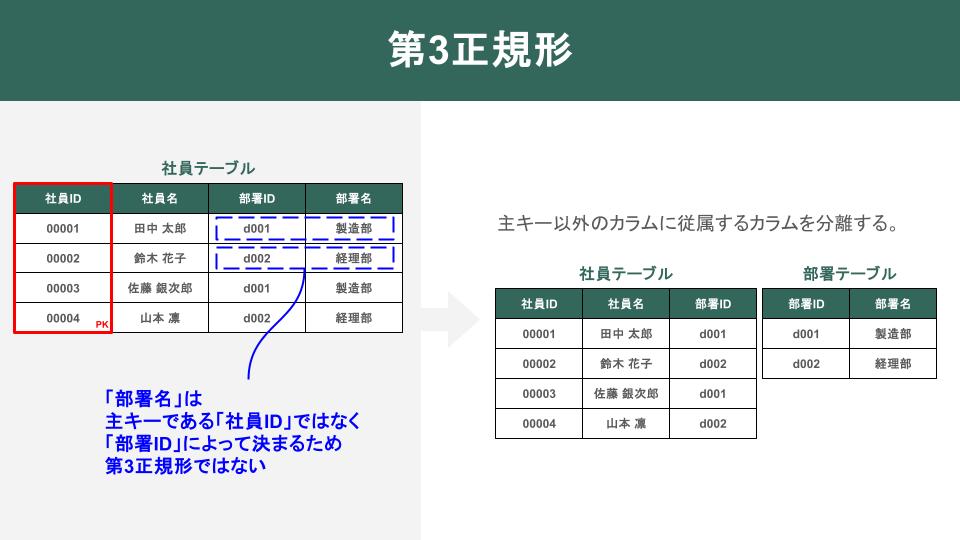 第3正規形

社員テーブル

| 社員ID | 社員名 | 部署ID | 部署名 |
|---|---|---|---|
| 00001 | 田中 太郎 | d001 | 製造部 |
| 00002 | 鈴木 花子 | d002 | 経理部 |
| 00003 | 佐藤 銀次郎 | d001 | 製造部 |
| 00004 | 山本 凛 | d002 | 経理部 |

PK

「部署名」は
主キーである「社員ID」ではなく
「部署ID」によって決まるため
第3正規形ではない

主キー以外のカラムに従属するカラムを分離する。

社員テーブル

| 社員ID | 社員名 | 部署ID |
|---|---|---|
| 00001 | 田中 太郎 | d001 |
| 00002 | 鈴木 花子 | d002 |
| 00003 | 佐藤 銀次郎 | d001 |
| 00004 | 山本 凛 | d002 |

部署テーブル

| 部署ID | 部署名 |
|---|---|
| d001 | 製造部 |
| d002 | 経理部 |